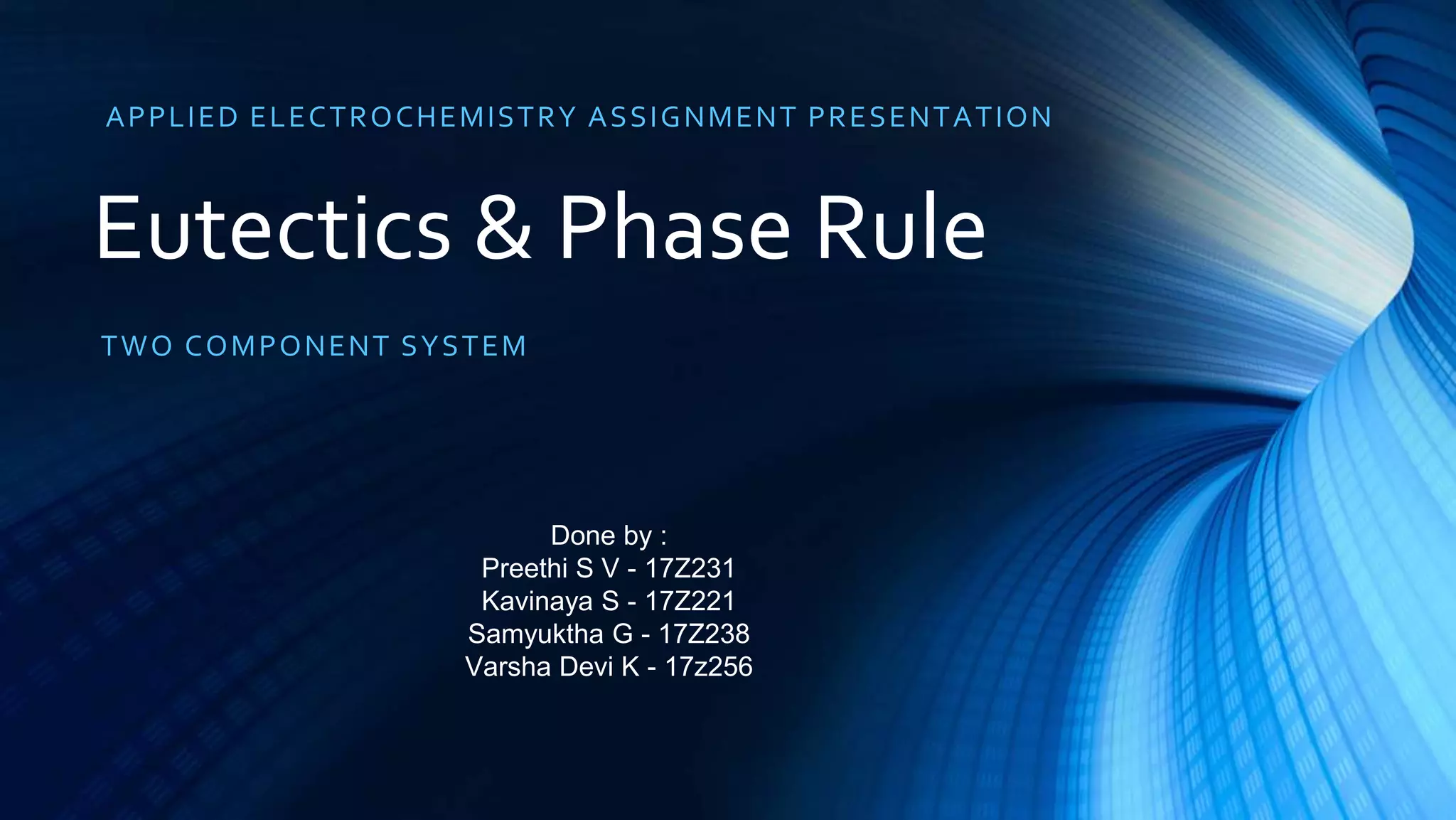 APPLIED ELECTROCHEMISTRY ASSIGNMENT PRESENTATION

Eutectics & Phase Rule

TWO COMPONENT SYSTEM

Done by :
Preethi S V - 17Z231
Kavinaya S - 17Z221
Samyuktha G - 17Z238
Varsha Devi K - 17z256